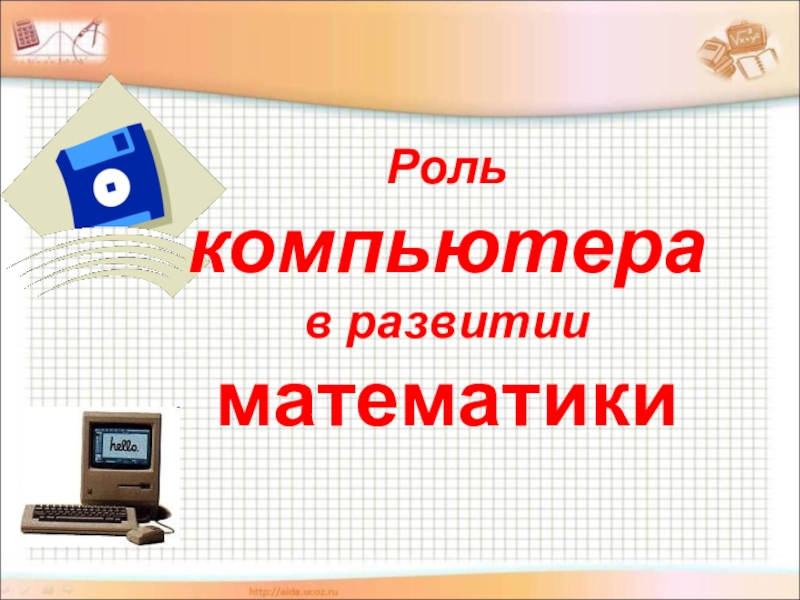 Роль

компьютера

в развитии

математики

hello.

http://aida.ucoz.ru